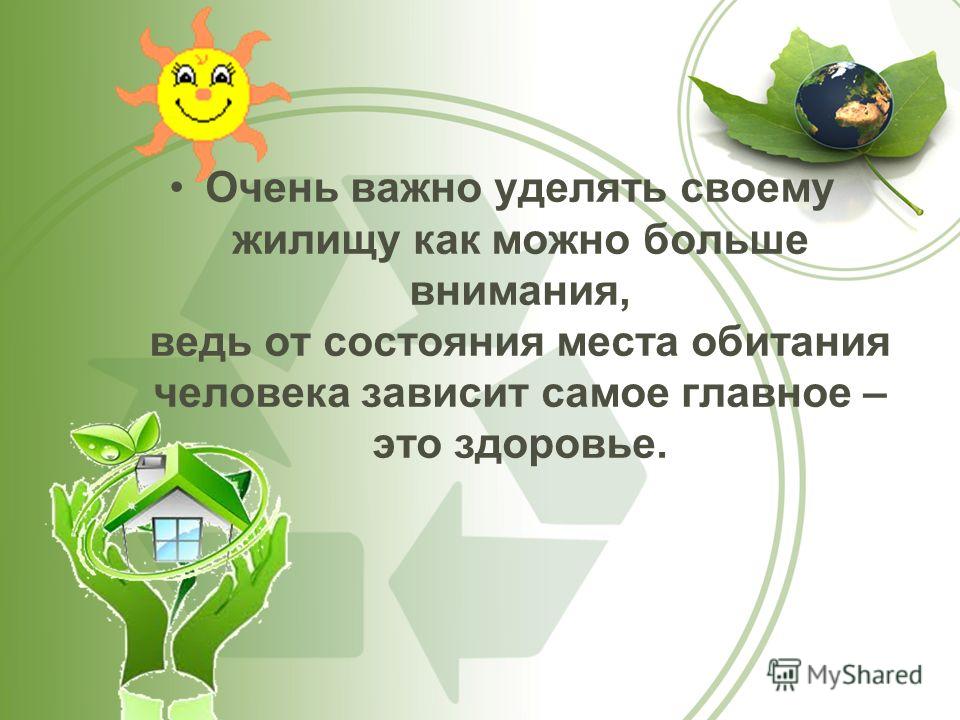 • Очень важно уделять своему жилищу как можно больше внимания,
ведь от состояния места обитания человека зависит самое главное – это здоровье.

MyShared